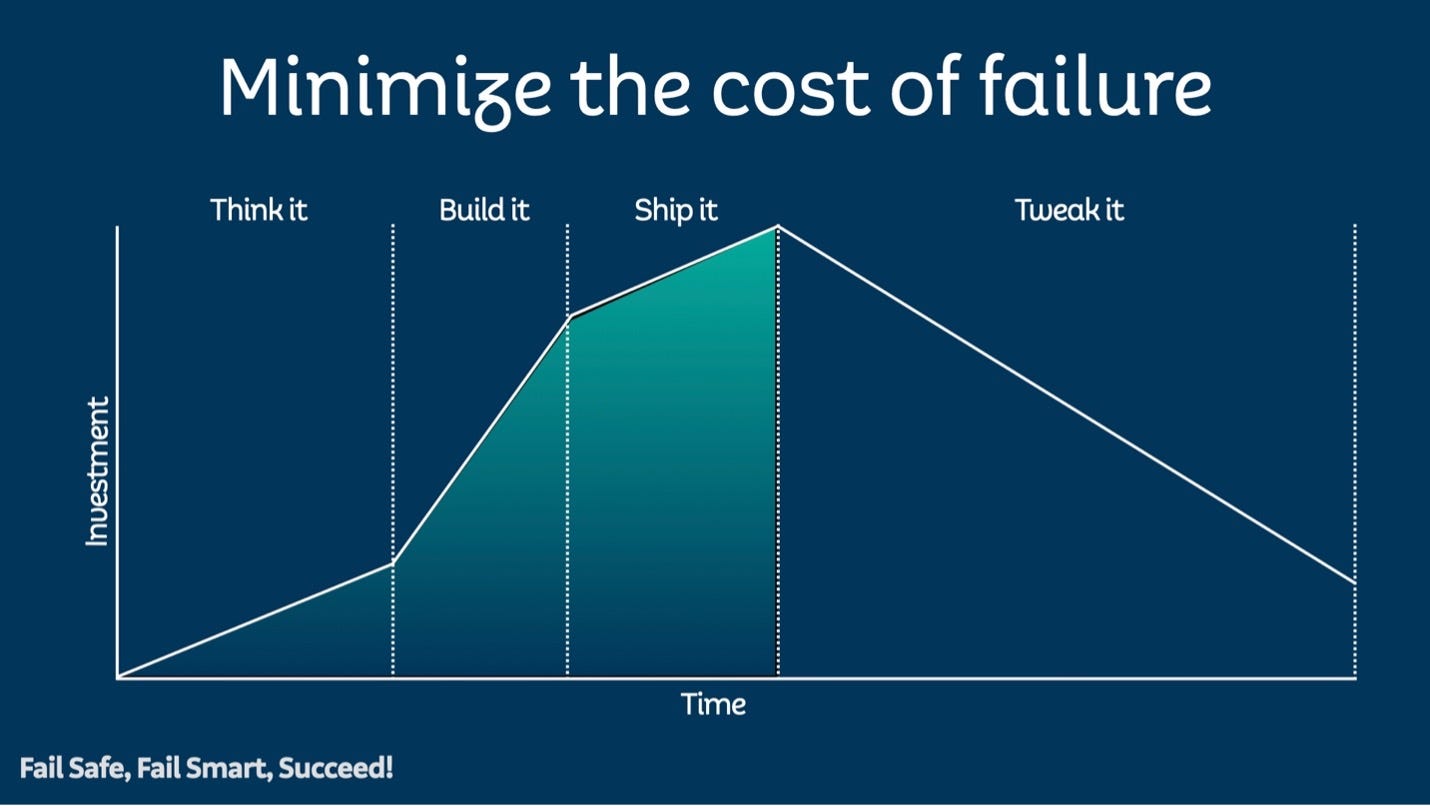 Minimize the cost of failure

Think it

Build it

Ship it

Tweak it

Investment

Time

Fail Safe, Fail Smart, Succeed!